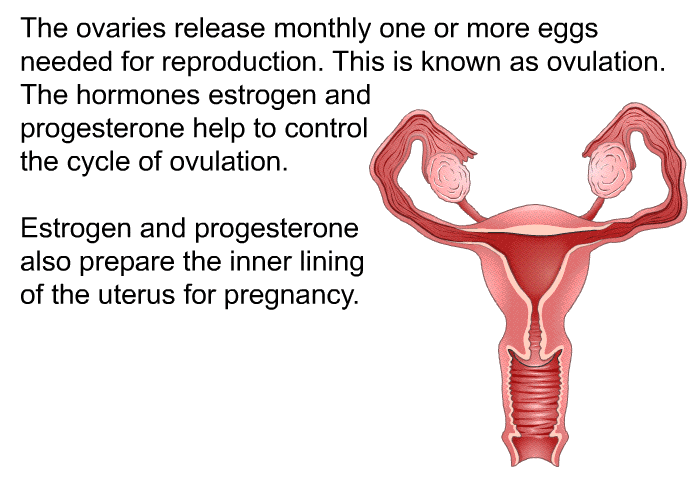 The ovaries release monthly one or more eggs needed for reproduction. This is known as ovulation. The hormones estrogen and progesterone help to control the cycle of ovulation.

Estrogen and progesterone also prepare the inner lining of the uterus for pregnancy.